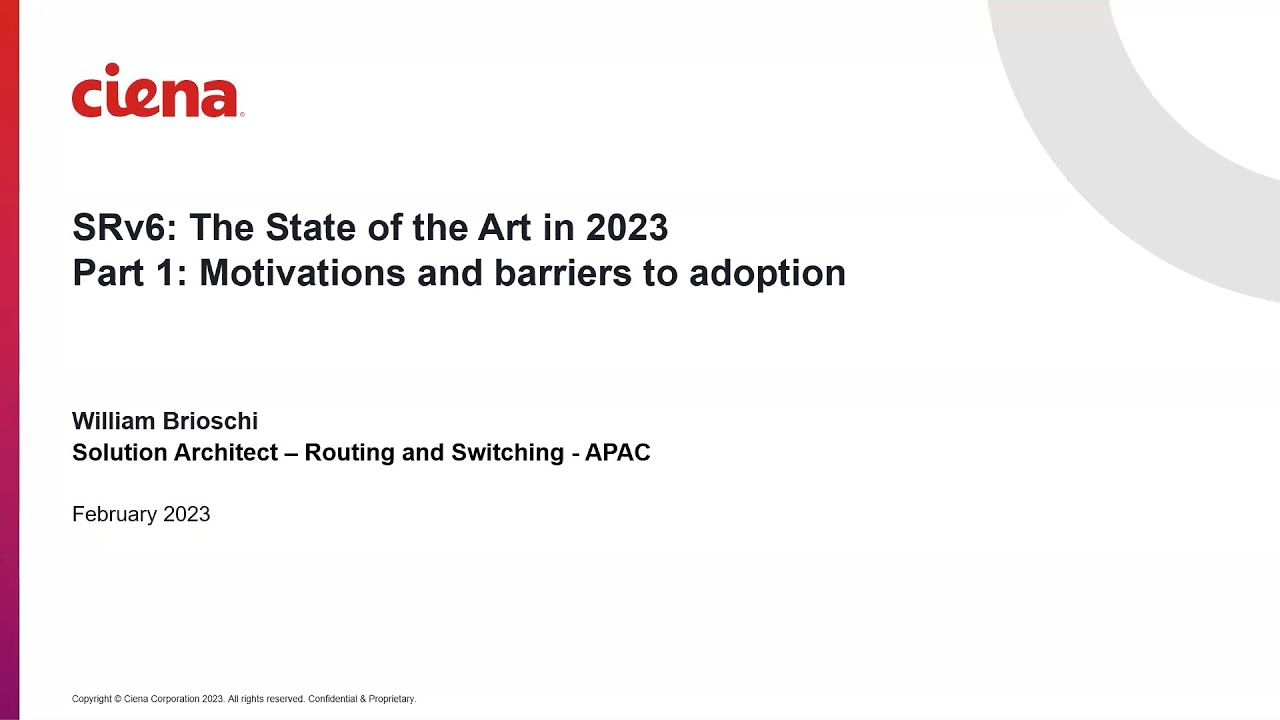 ciena

SRv6: The State of the Art in 2023
Part 1: Motivations and barriers to adoption

William Brioschi
Solution Architect – Routing and Switching - APAC

February 2023

Copyright © Ciena Corporation 2023. All rights reserved. Confidential & Proprietary.